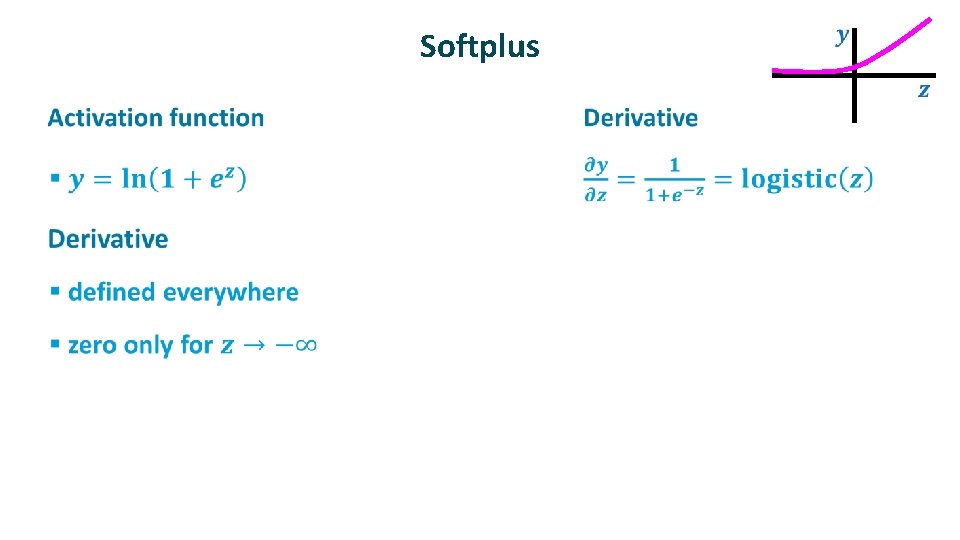 Softplus

$y$

$z$

Activation function

▪ $y = \ln(1 + e^z)$

Derivative

▪ defined everywhere

▪ zero only for $z \to -\infty$

Derivative

$\frac{\partial y}{\partial z} = \frac{1}{1+e^{-z}} = \text{logistic}(z)$